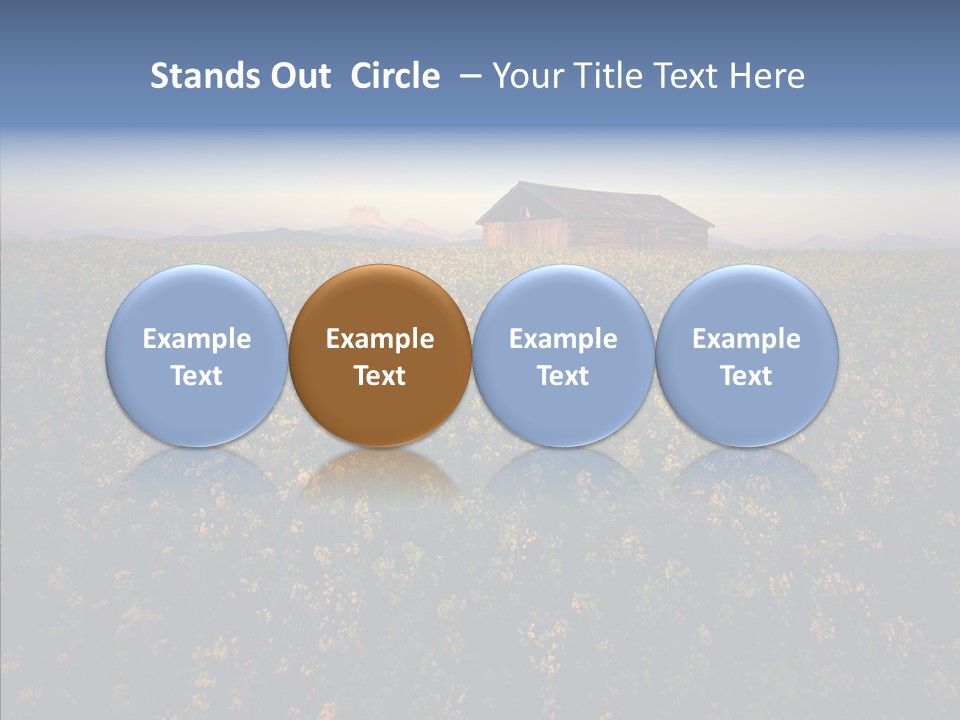 Stands Out Circle – Your Title Text Here

Example Text

Example Text

Example Text

Example Text